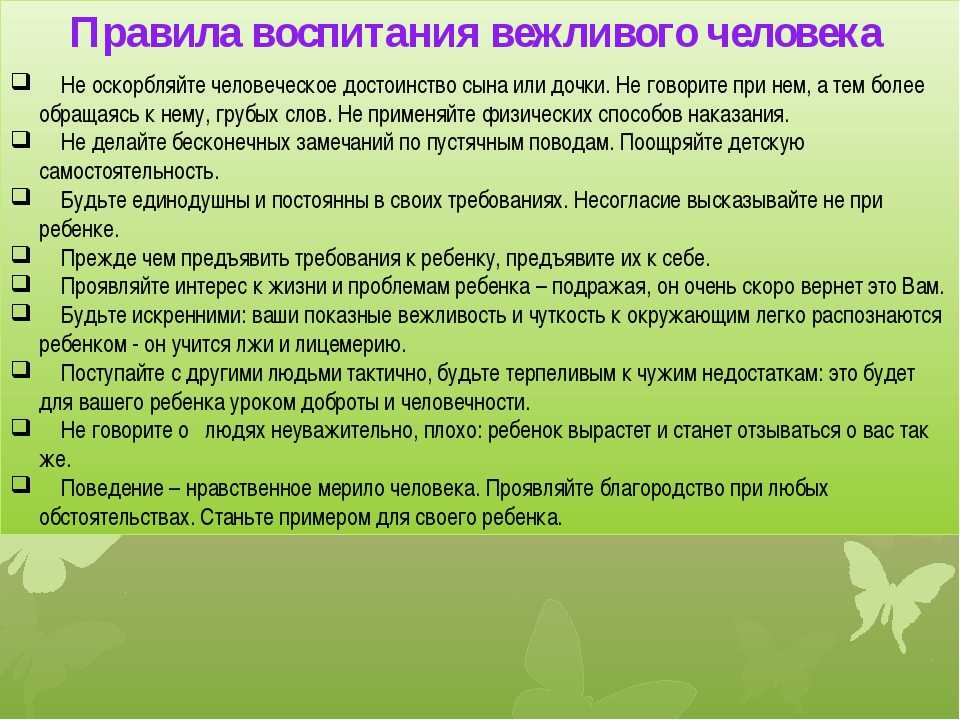 Правила воспитания вежливого человека

❑ Не оскорбляйте человеческое достоинство сына или дочки. Не говорите при нем, а тем более обращаясь к нему, грубых слов. Не применяйте физических способов наказания.
❑ Не делайте бесконечных замечаний по пустячным поводам. Поощряйте детскую самостоятельность.
❑ Будьте единодушны и постоянны в своих требованиях. Несогласие высказывайте не при ребенке.
❑ Прежде чем предъявить требования к ребенку, предъявите их к себе.
❑ Проявляйте интерес к жизни и проблемам ребенка – подражая, он очень скоро вернет это Вам.
❑ Будьте искренними: ваши показные вежливость и чуткость к окружающим легко распознаются ребенком - он учится лжи и лицемерию.
❑ Поступайте с другими людьми тактично, будьте терпеливым к чужим недостаткам: это будет для вашего ребенка уроком доброты и человечности.
❑ Не говорите о людях неуважительно, плохо: ребенок вырастет и станет отзываться о вас так же.
❑ Поведение – нравственное мерило человека. Проявляйте благородство при любых обстоятельствах. Станьте примером для своего ребенка.